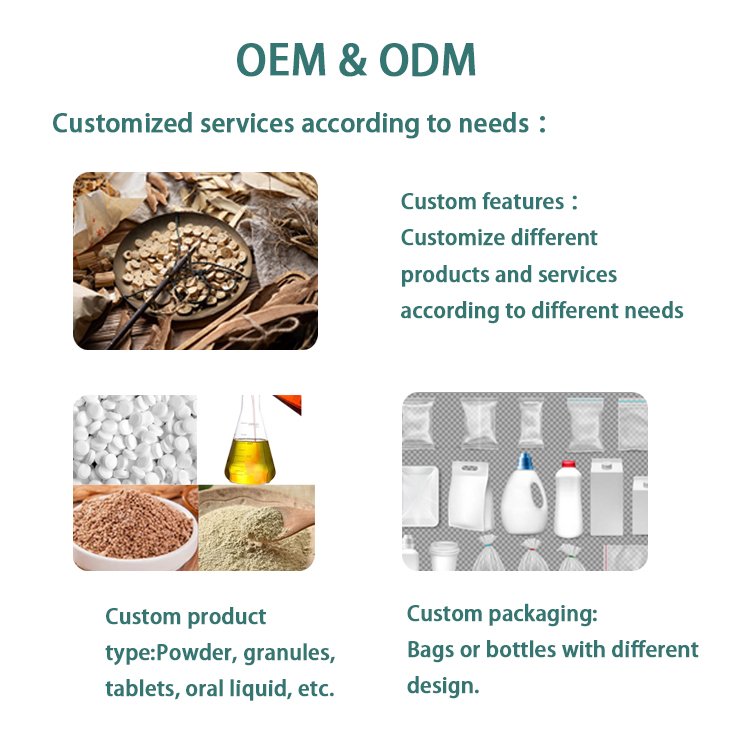 OEM & ODM

Customized services according to needs：

Custom features：
Customize different products and services according to different needs

Custom product type:Powder, granules, tablets, oral liquid, etc.

Custom packaging:
Bags or bottles with different design.